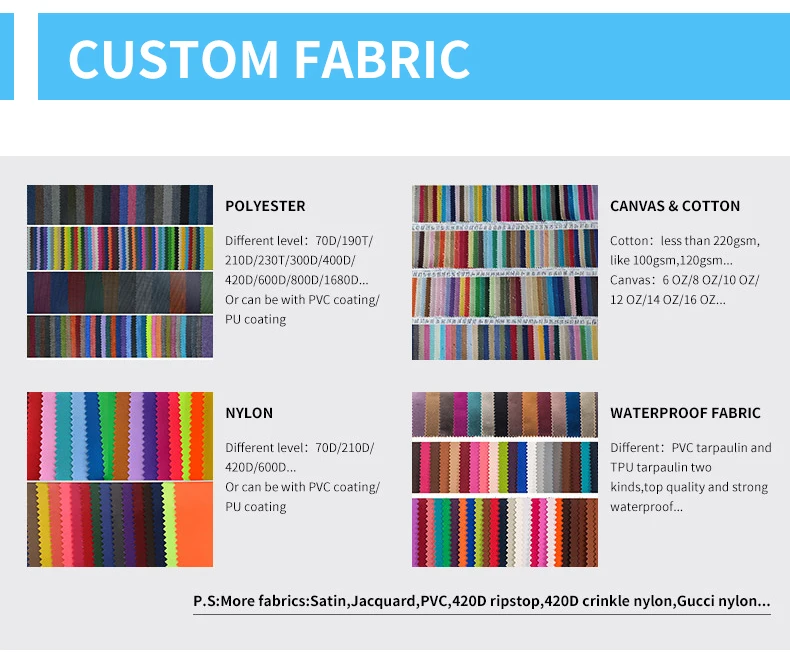 CUSTOM FABRIC

POLYESTER

Different level：70D/190T/210D/230T/300D/400D/420D/600D/800D/1680D...
Or can be with PVC coating/PU coating

CANVAS & COTTON

Cotton：less than 220gsm, like 100gsm,120gsm...
Canvas：6 OZ/8 OZ/10 OZ/12 OZ/14 OZ/16 OZ...

NYLON

Different level：70D/210D/420D/600D...
Or can be with PVC coating/PU coating

WATERPROOF FABRIC

Different：PVC tarpaulin and TPU tarpaulin two kinds,top quality and strong waterproof...

P.S:More fabrics:Satin,Jacquard,PVC,420D ripstop,420D crinkle nylon,Gucci nylon...